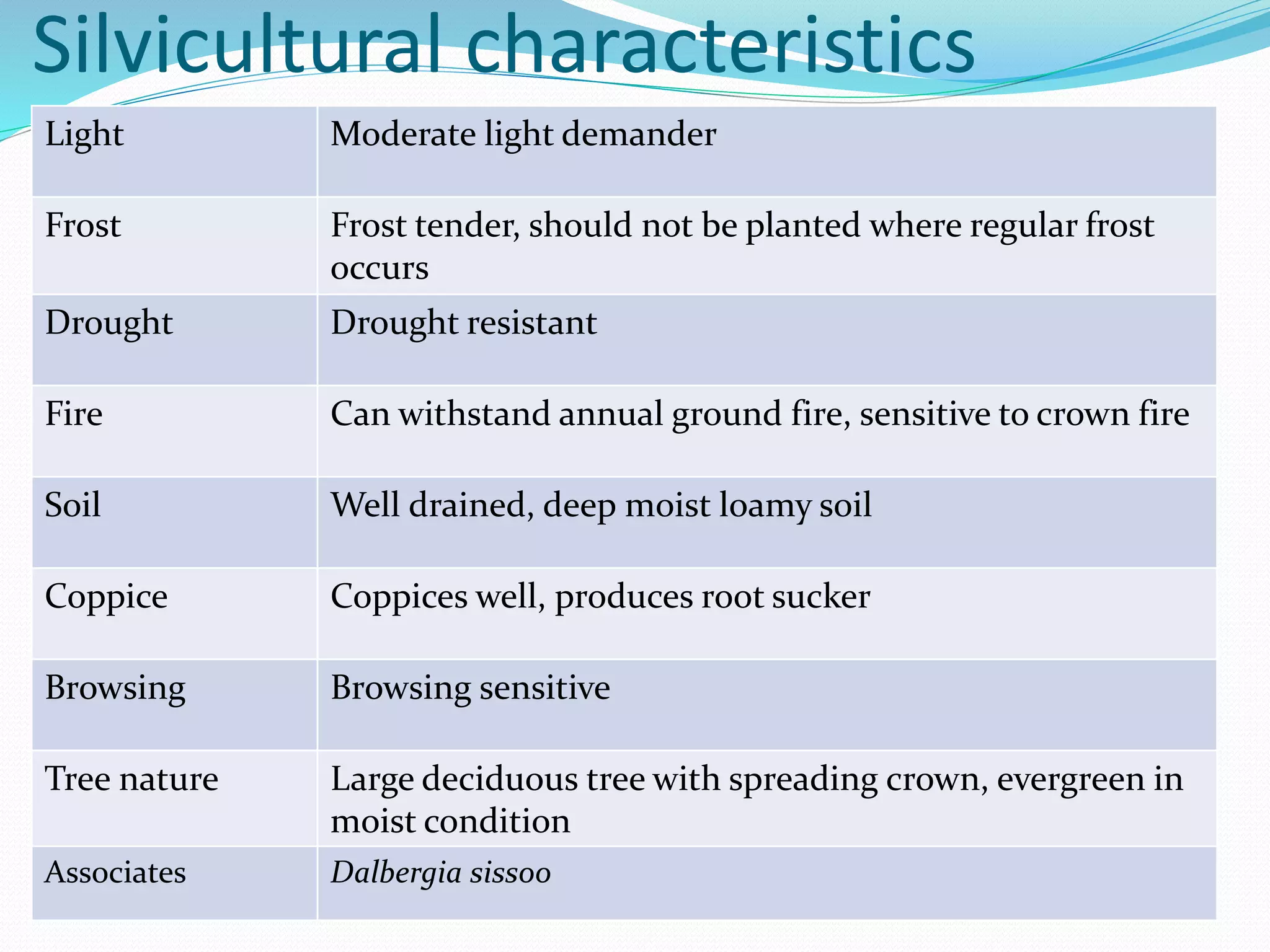 Silvicultural characteristics

| Light | Moderate light demander |
|---|---|
| Frost | Frost tender, should not be planted where regular frost occurs |
| Drought | Drought resistant |
| Fire | Can withstand annual ground fire, sensitive to crown fire |
| Soil | Well drained, deep moist loamy soil |
| Coppice | Coppices well, produces root sucker |
| Browsing | Browsing sensitive |
| Tree nature | Large deciduous tree with spreading crown, evergreen in moist condition |
| Associates | Dalbergia sissoo |